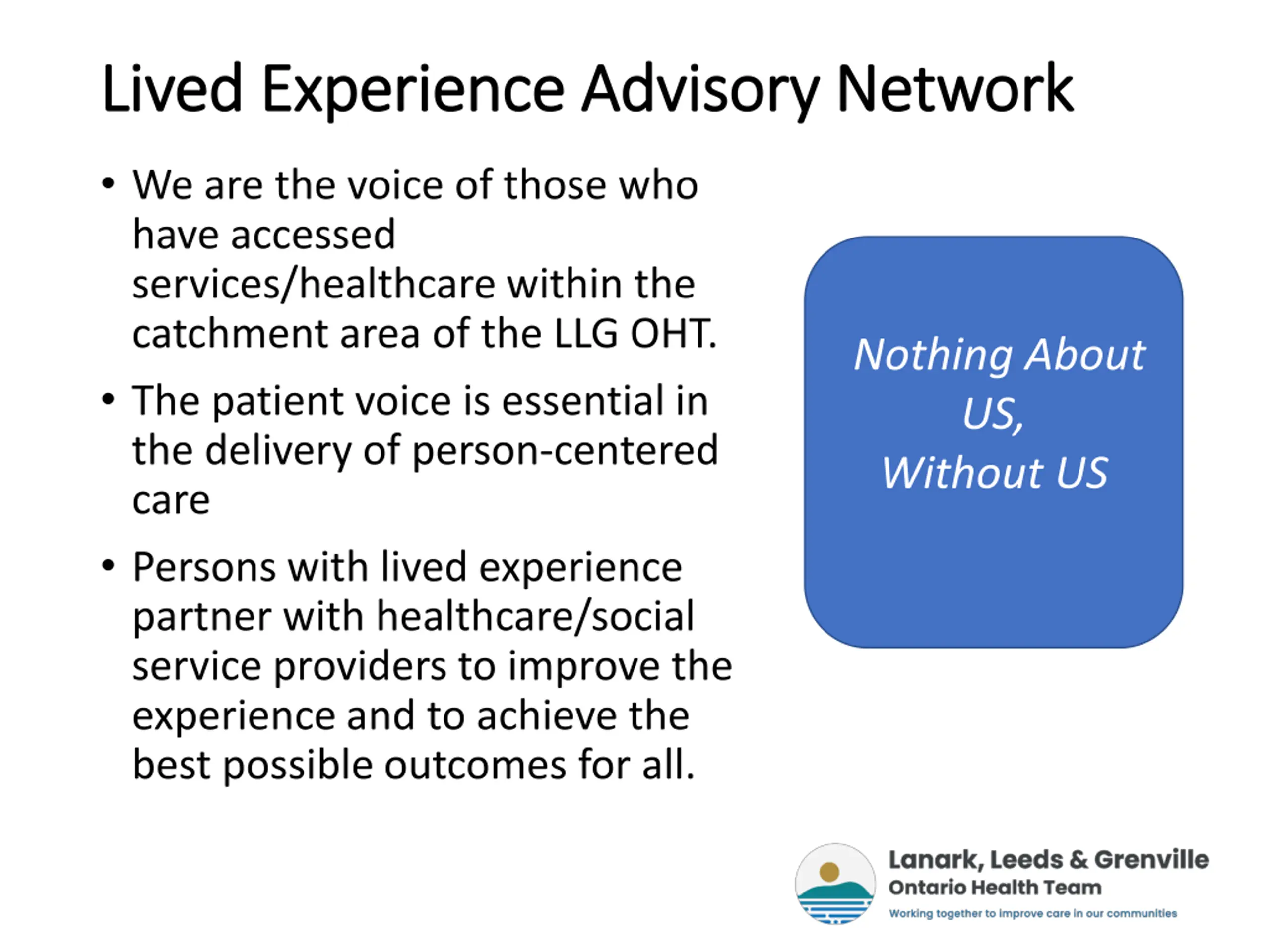 Lived Experience Advisory Network

• We are the voice of those who have accessed services/healthcare within the catchment area of the LLG OHT.

• The patient voice is essential in the delivery of person-centered care

• Persons with lived experience partner with healthcare/social service providers to improve the experience and to achieve the best possible outcomes for all.

Nothing About US,
Without US

Lanark, Leeds & Grenville
Ontario Health Team
Working together to improve care in our communities